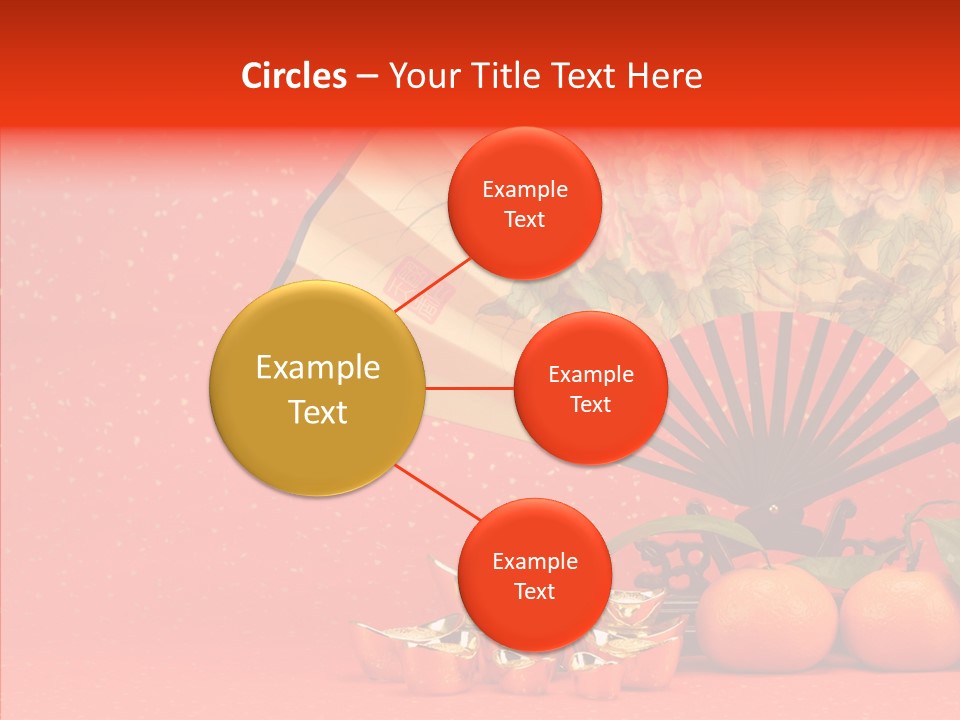 Circles – Your Title Text Here

Example Text

Example Text

Example Text

Example Text